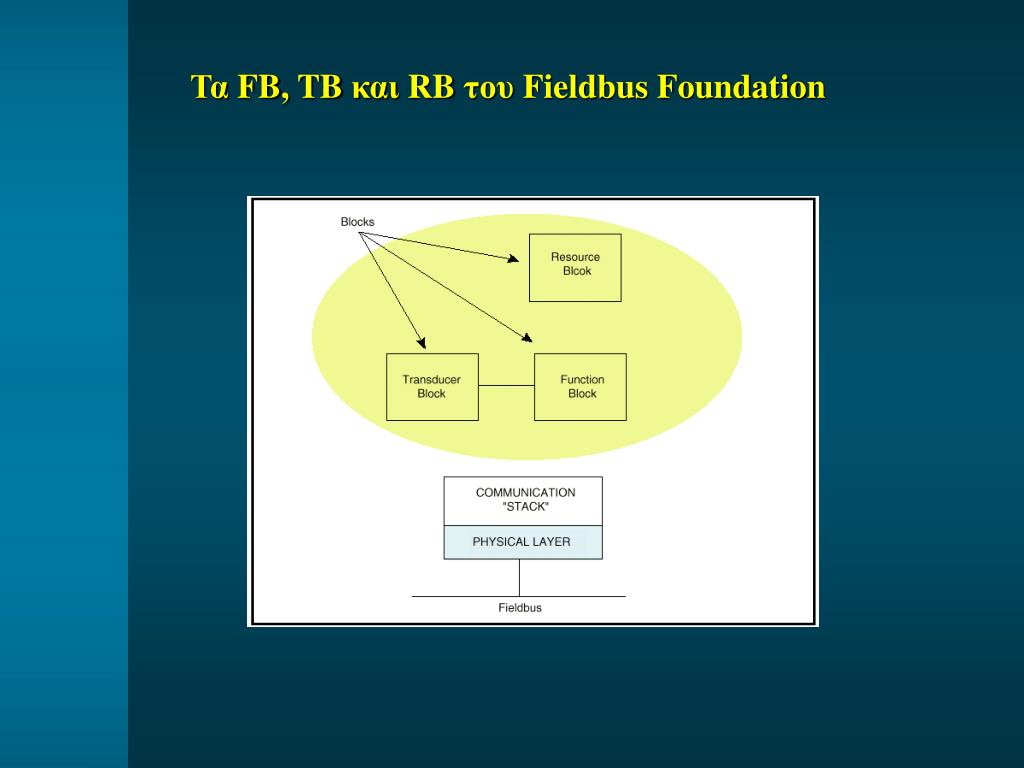 Τα FB, TB και RB του Fieldbus Foundation

Blocks

Resource Blcok

Transducer Block

Function Block

COMMUNICATION "STACK"

PHYSICAL LAYER

Fieldbus